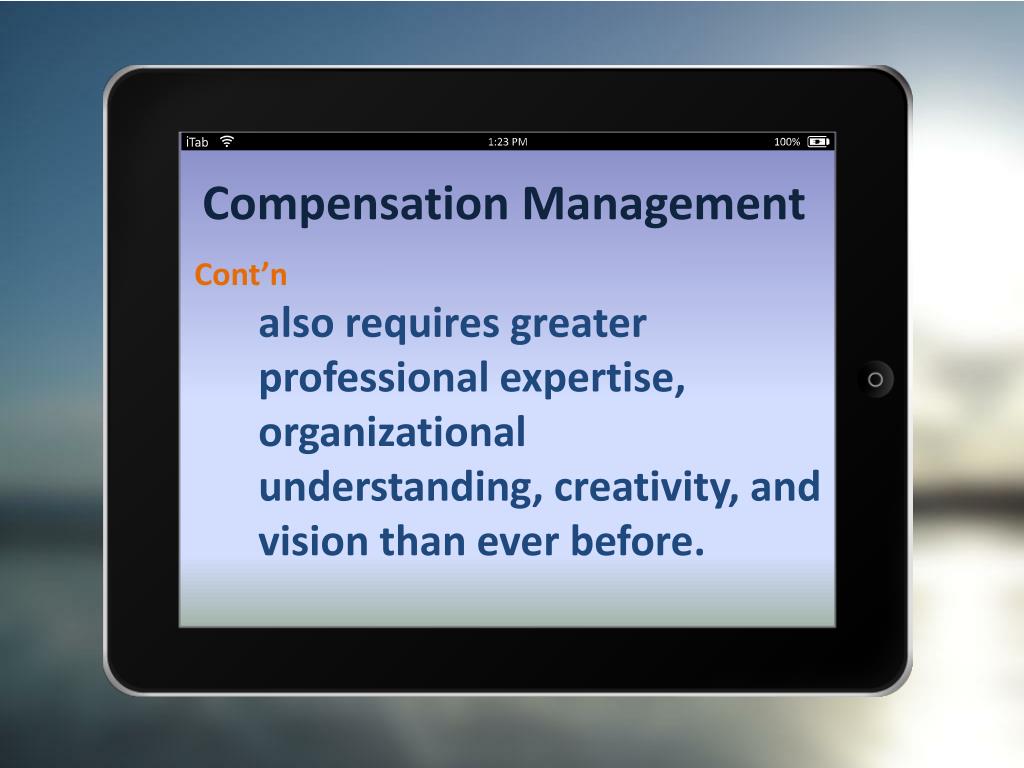 iTab 1:23 PM 100%

Compensation Management

Cont’n

also requires greater professional expertise, organizational understanding, creativity, and vision than ever before.